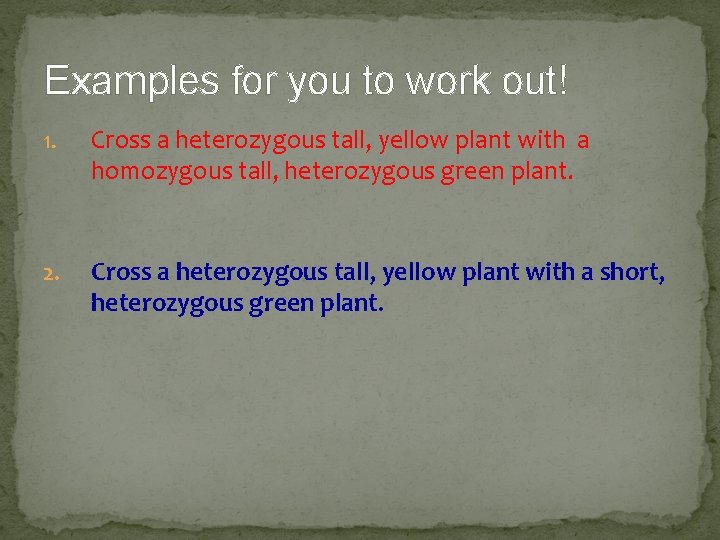 Examples for you to work out!

1. Cross a heterozygous tall, yellow plant with a homozygous tall, heterozygous green plant.

2. Cross a heterozygous tall, yellow plant with a short, heterozygous green plant.